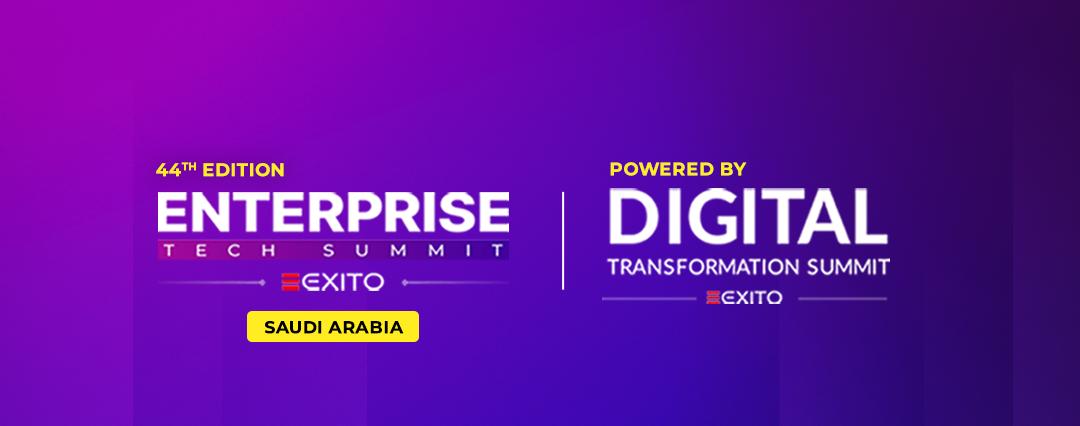 44TH EDITION
ENTERPRISE
TECH SUMMIT
EXITO

SAUDI ARABIA

POWERED BY
DIGITAL
TRANSFORMATION SUMMIT
EXITO